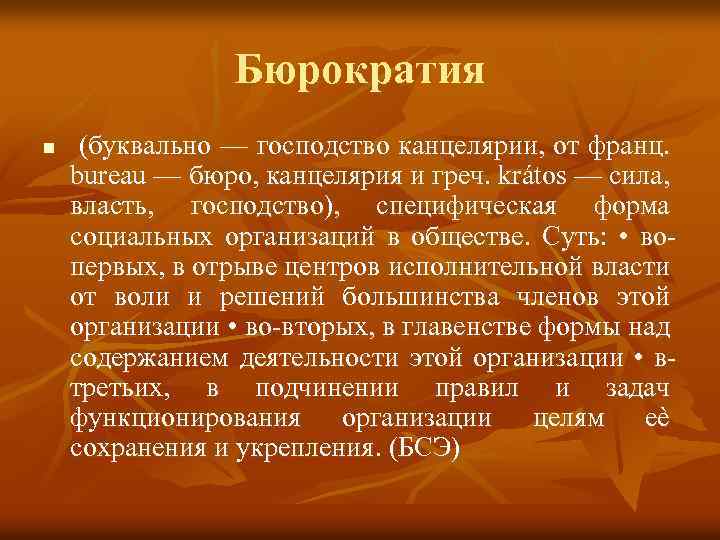 Бюрократия

▪ (буквально — господство канцелярии, от франц. bureau — бюро, канцелярия и греч. krátos — сила, власть, господство), специфическая форма социальных организаций в обществе. Суть: • во-первых, в отрыве центров исполнительной власти от воли и решений большинства членов этой организации • во-вторых, в главенстве формы над содержанием деятельности этой организации • в-третьих, в подчинении правил и задач функционирования организации целям её сохранения и укрепления. (БСЭ)